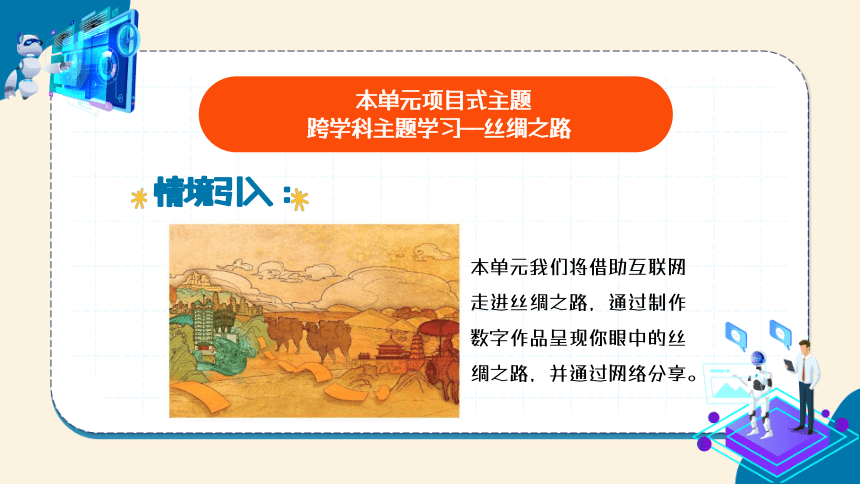 本单元项目式主题
跨学科主题学习—丝绸之路

情境引入：

本单元我们将借助互联网走进丝绸之路，通过制作数字作品呈现你眼中的丝绸之路，并通过网络分享。